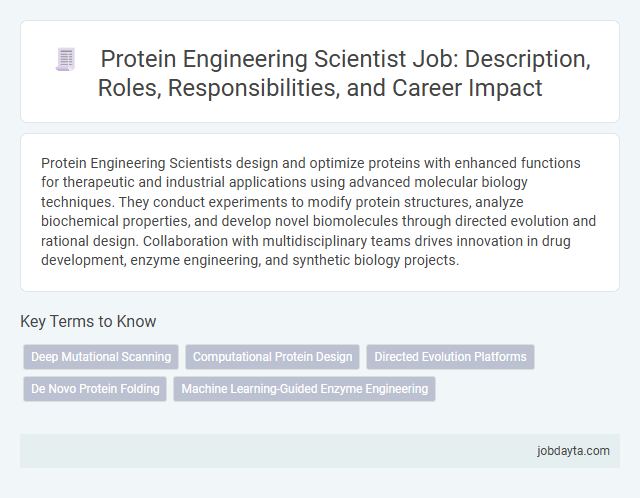 Protein Engineering Scientist Job: Description, Roles, Responsibilities, and Career Impact

Protein Engineering Scientists design and optimize proteins with enhanced functions for therapeutic and industrial applications using advanced molecular biology techniques. They conduct experiments to modify protein structures, analyze biochemical properties, and develop novel biomolecules through directed evolution and rational design. Collaboration with multidisciplinary teams drives innovation in drug development, enzyme engineering, and synthetic biology projects.

Key Terms to Know

Deep Mutational Scanning

Computational Protein Design

Directed Evolution Platforms

De Novo Protein Folding

Machine Learning-Guided Enzyme Engineering

jobdayta.com